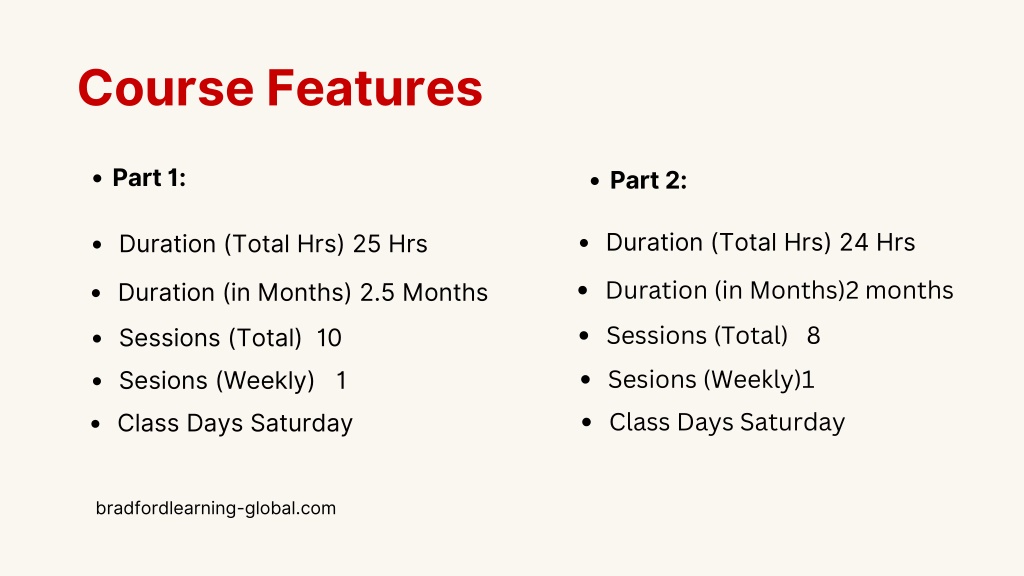 Course Features

• Part 1:

• Duration (Total Hrs) 25 Hrs
• Duration (in Months) 2.5 Months
• Sessions (Total) 10
• Sesions (Weekly) 1
• Class Days Saturday

• Part 2:

• Duration (Total Hrs) 24 Hrs
• Duration (in Months)2 months
• Sessions (Total) 8
• Sesions (Weekly)1
• Class Days Saturday

bradfordlearning-global.com